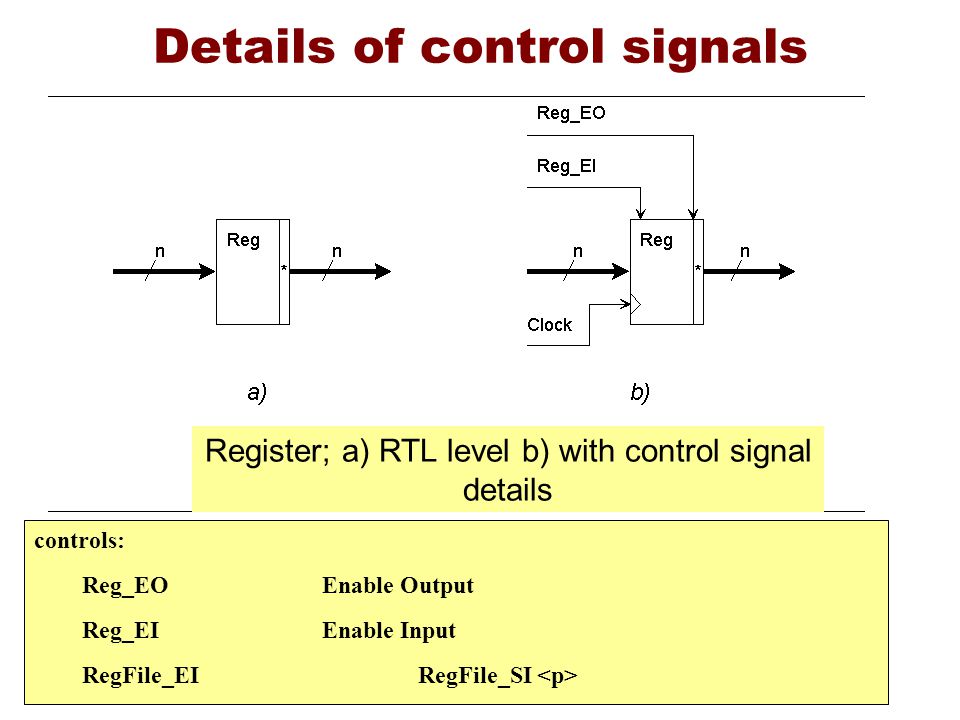 Details of control signals

n

Reg

*

n

a)

Reg_EO

Reg_EI

n

Reg

*

n

Clock

b)

Register; a) RTL level b) with control signal details

controls:

Reg_EO Enable Output

Reg_EI Enable Input

RegFile_EI RegFile_SI <p>